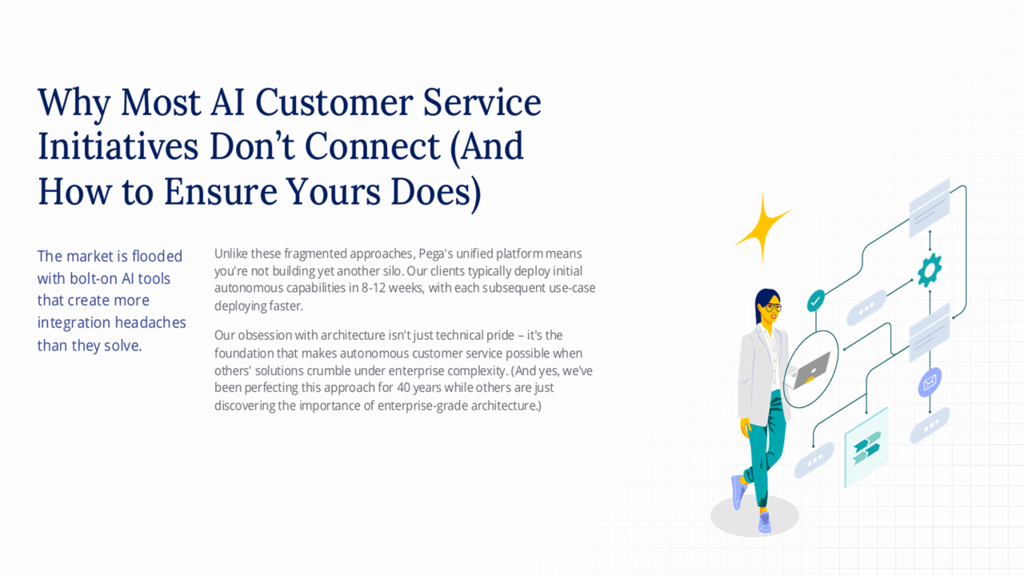 Why Most AI Customer Service Initiatives Don't Connect (And How to Ensure Yours Does)

The market is flooded with bolt-on AI tools that create more integration headaches than they solve.

Unlike these fragmented approaches, Pega's unified platform means you're not building yet another silo. Our clients typically deploy initial autonomous capabilities in 8-12 weeks, with each subsequent use-case deploying faster.

Our obsession with architecture isn't just technical pride – it's the foundation that makes autonomous customer service possible when others' solutions crumble under enterprise complexity. (And yes, we've been perfecting this approach for 40 years while others are just discovering the importance of enterprise-grade architecture.)